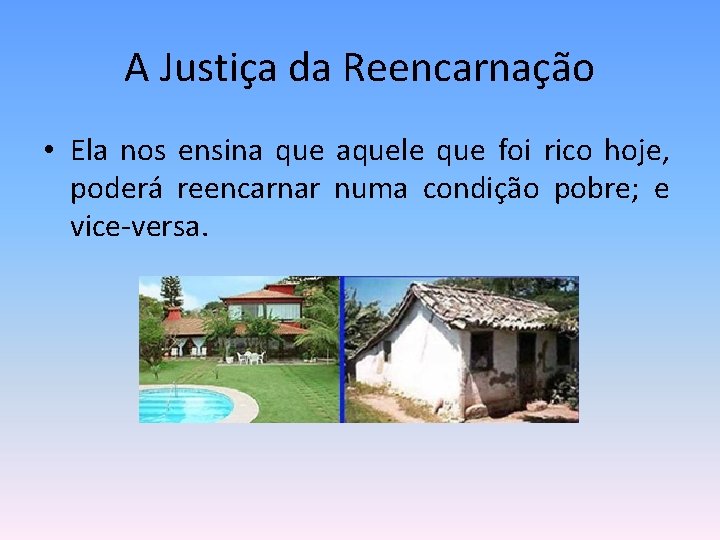 A Justiça da Reencarnação

• Ela nos ensina que aquele que foi rico hoje, poderá reencarnar numa condição pobre; e vice-versa.